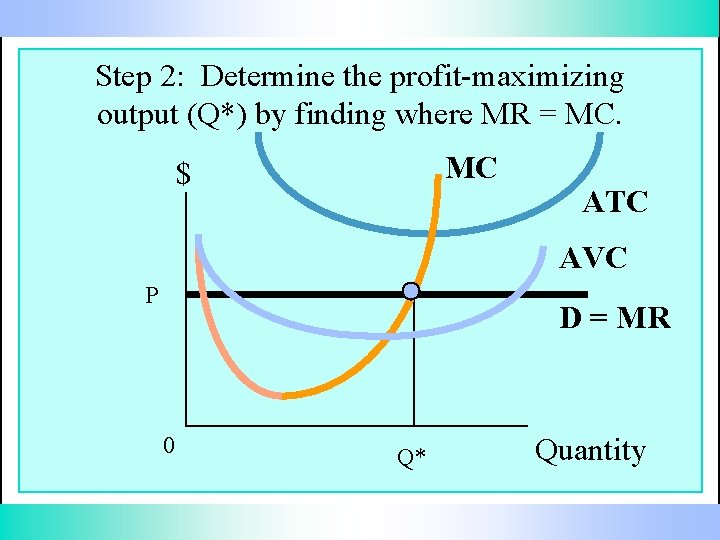 Step 2: Determine the profit-maximizing output (Q*) by finding where MR = MC.

$

MC

ATC

AVC

P

D = MR

0

Q*

Quantity